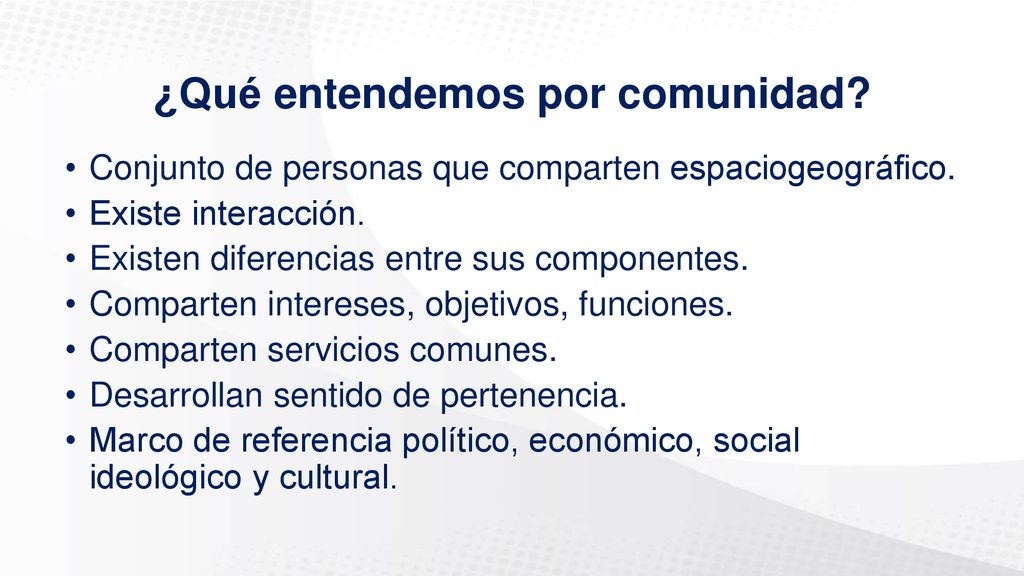 ¿Qué entendemos por comunidad?

• Conjunto de personas que comparten espaciogeográfico.
• Existe interacción.
• Existen diferencias entre sus componentes.
• Comparten intereses, objetivos, funciones.
• Comparten servicios comunes.
• Desarrollan sentido de pertenencia.
• Marco de referencia político, económico, social ideológico y cultural.